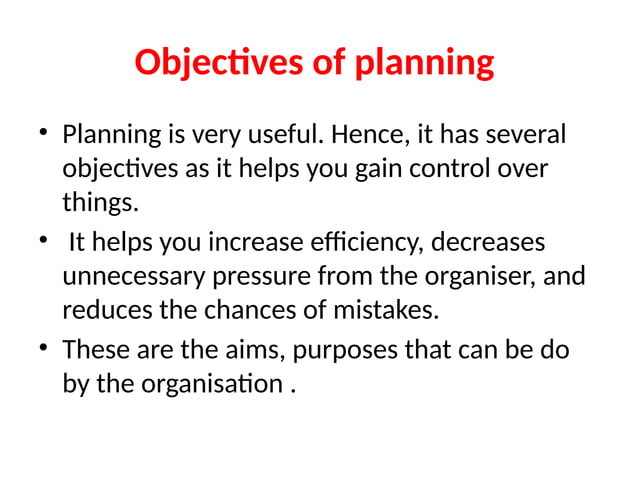 Objectives of planning

• Planning is very useful. Hence, it has several objectives as it helps you gain control over things.

• It helps you increase efficiency, decreases unnecessary pressure from the organiser, and reduces the chances of mistakes.

• These are the aims, purposes that can be do by the organisation .